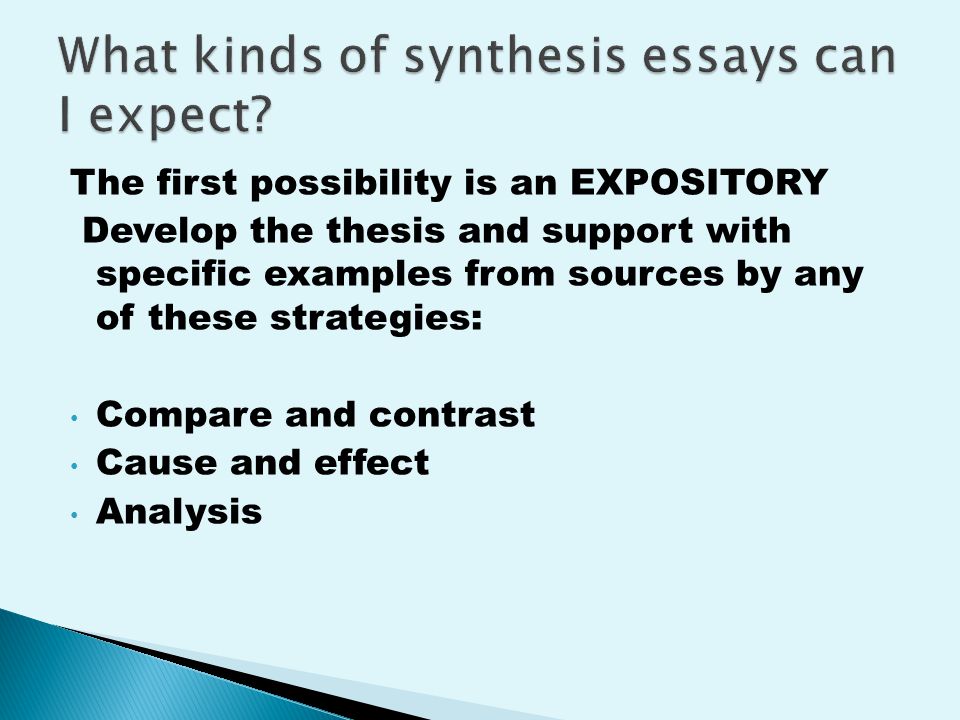 What kinds of synthesis essays can I expect?

The first possibility is an EXPOSITORY
Develop the thesis and support with specific examples from sources by any of these strategies:

• Compare and contrast
• Cause and effect
• Analysis